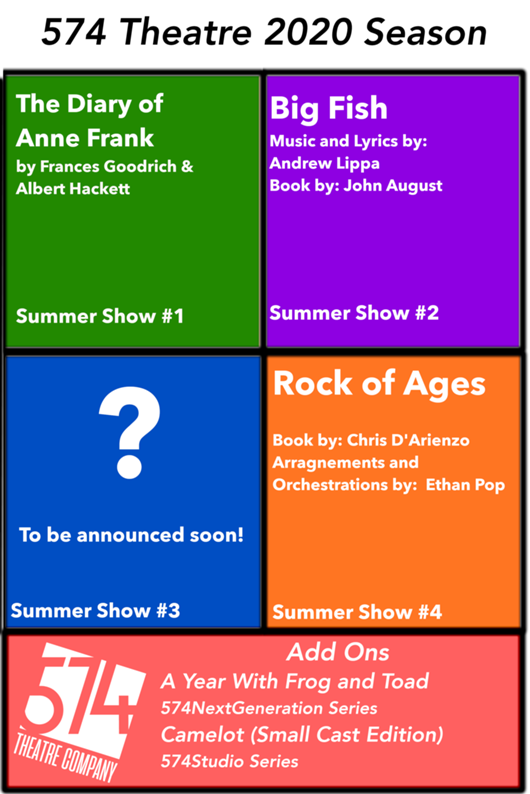 574 Theatre 2020 Season

The Diary of Anne Frank
by Frances Goodrich & Albert Hackett

Summer Show #1

Big Fish
Music and Lyrics by: Andrew Lippa
Book by: John August

Summer Show #2

?

To be announced soon!

Summer Show #3

Rock of Ages

Book by: Chris D'Arienzo
Arragnements and Orchestrations by: Ethan Pop

Summer Show #4

574 THEATRE COMPANY

Add Ons
A Year With Frog and Toad
574NextGeneration Series
Camelot (Small Cast Edition)
574Studio Series